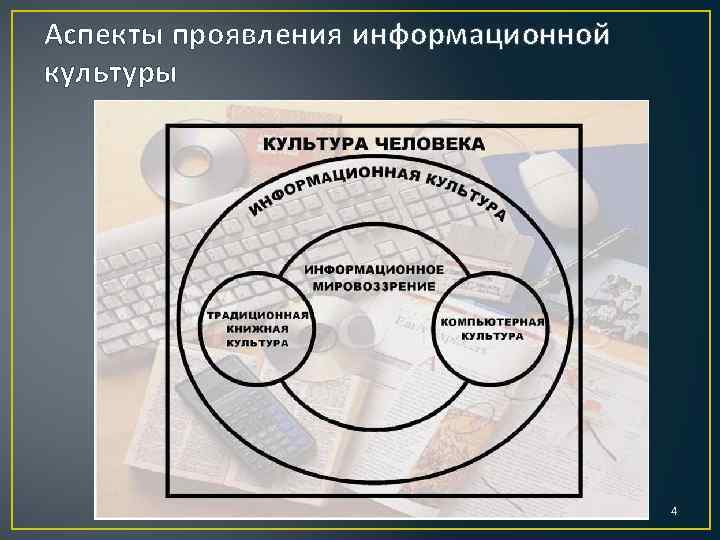 Аспекты проявления информационной культуры

КУЛЬТУРА ЧЕЛОВЕКА

ИНФОРМАЦИОННАЯ КУЛЬТУРА

ИНФОРМАЦИОННОЕ МИРОВОЗЗРЕНИЕ

ТРАДИЦИОННАЯ КНИЖНАЯ КУЛЬТУРА

КОМПЬЮТЕРНАЯ КУЛЬТУРА

4